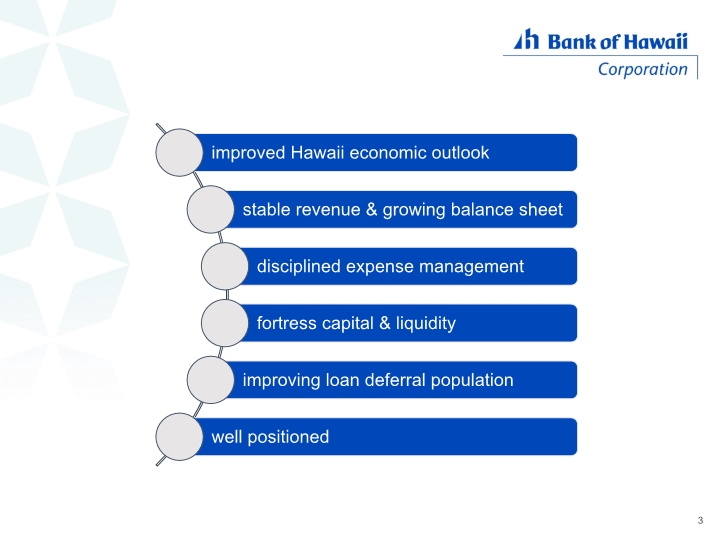 Bank of Hawaii
Corporation

improved Hawaii economic outlook

stable revenue & growing balance sheet

disciplined expense management

fortress capital & liquidity

improving loan deferral population

well positioned

3